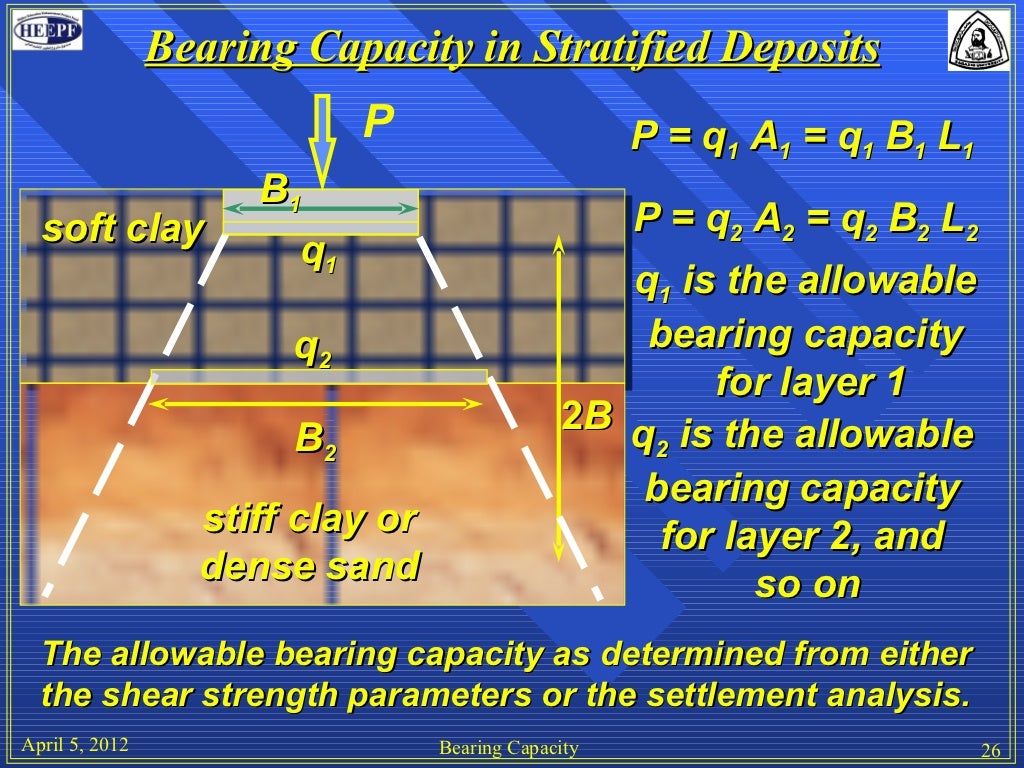 HEEPF

Bearing Capacity in Stratified Deposits

P

$B_1$

soft clay

$q_1$

$q_2$

$B_2$

2B

stiff clay or dense sand

$P = q_1 A_1 = q_1 B_1 L_1$

$P = q_2 A_2 = q_2 B_2 L_2$

$q_1$ is the allowable bearing capacity for layer 1

$q_2$ is the allowable bearing capacity for layer 2, and so on

The allowable bearing capacity as determined from either the shear strength parameters or the settlement analysis.

April 5, 2012

Bearing Capacity

26